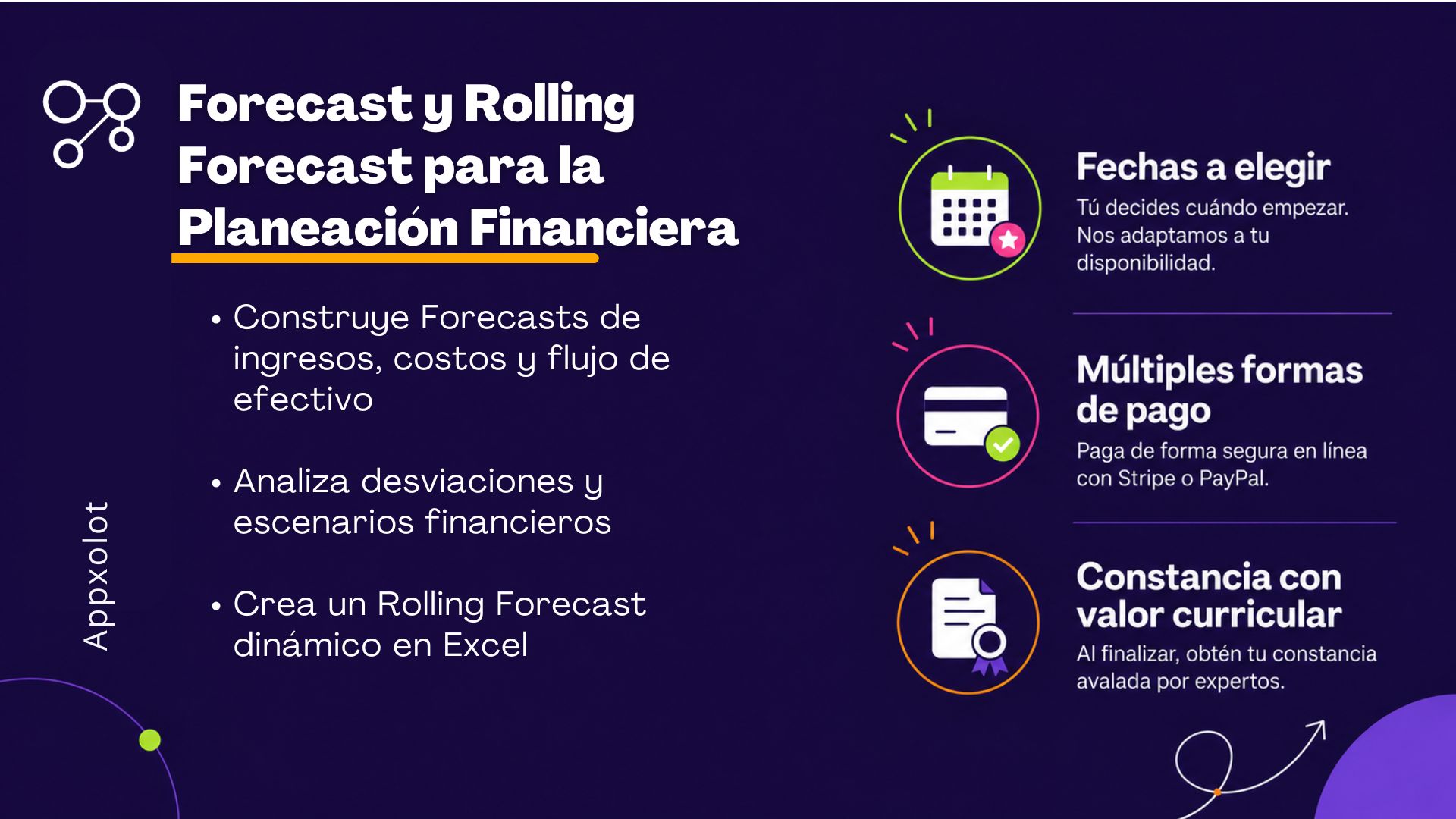 Forecast y Rolling Forecast para la Planeación Financiera

• Construye Forecasts de ingresos, costos y flujo de efectivo

• Analiza desviaciones y escenarios financieros

• Crea un Rolling Forecast dinámico en Excel

Appxolot

Fechas a elegir
Tú decides cuándo empezar. Nos adaptamos a tu disponibilidad.

Múltiples formas de pago
Paga de forma segura en línea con Stripe o PayPal.

Constancia con valor curricular
Al finalizar, obtén tu constancia avalada por expertos.